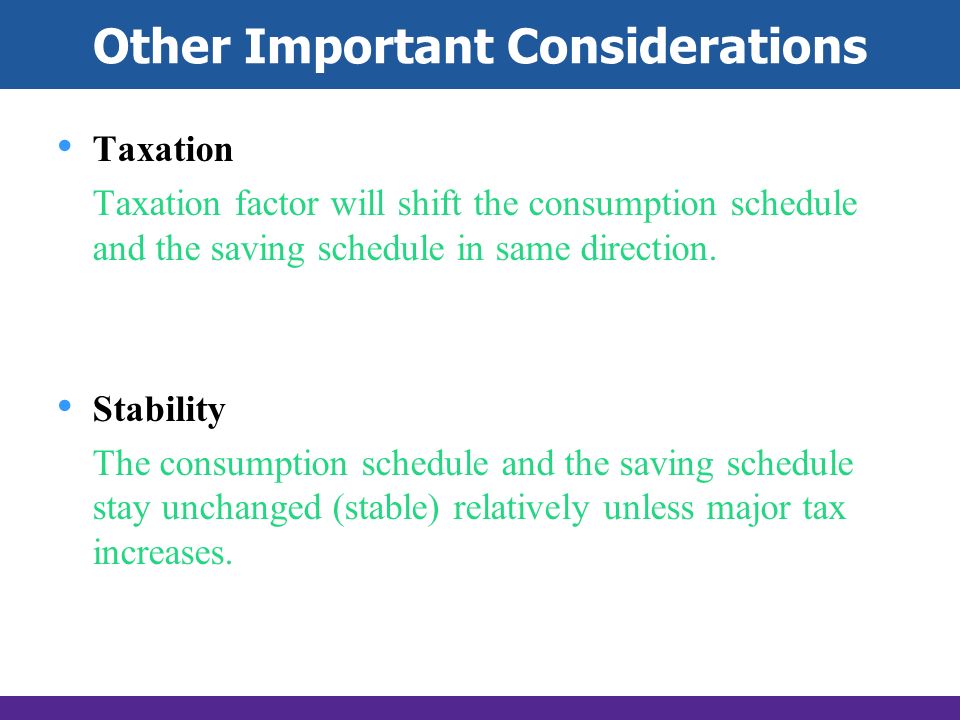 Other Important Considerations

• Taxation

Taxation factor will shift the consumption schedule and the saving schedule in same direction.

• Stability

The consumption schedule and the saving schedule stay unchanged (stable) relatively unless major tax increases.